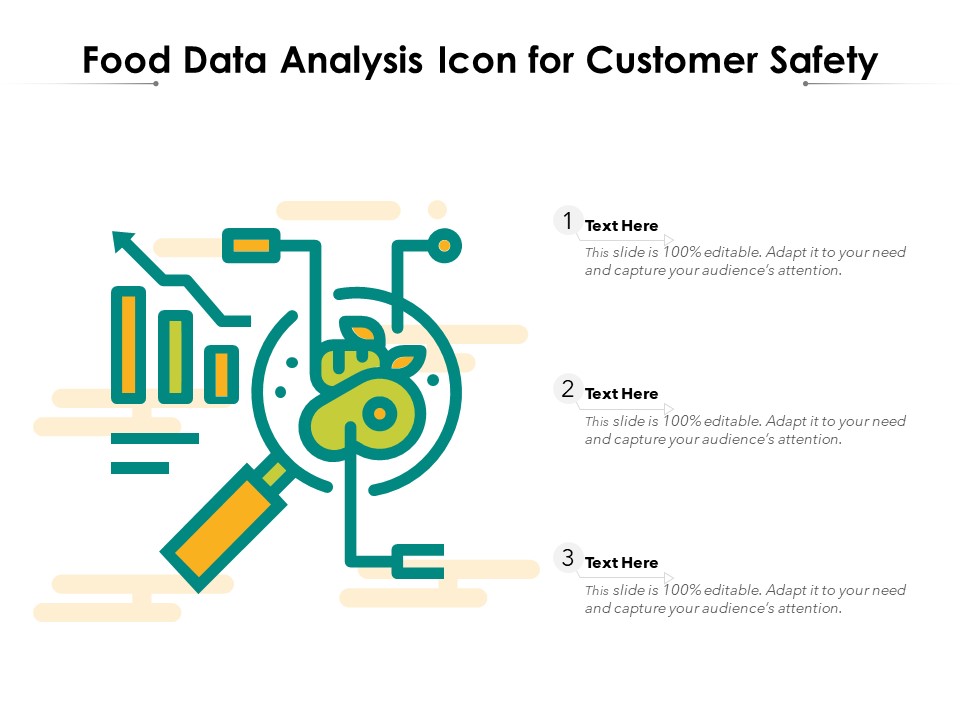 Food Data Analysis Icon for Customer Safety

1 Text Here
This slide is 100% editable. Adapt it to your need and capture your audience's attention.

2 Text Here
This slide is 100% editable. Adapt it to your need and capture your audience's attention.

3 Text Here
This slide is 100% editable. Adapt it to your need and capture your audience's attention.